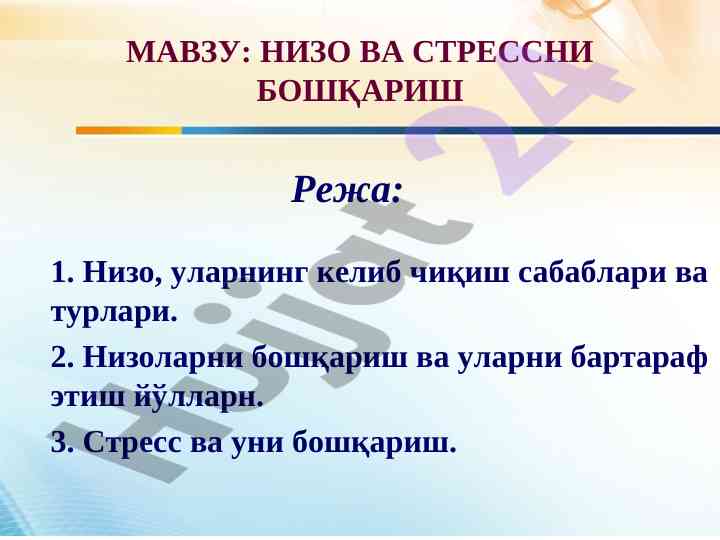 МАВЗУ: НИЗО ВА СТРЕССНИ БОШҚАРИШ

Режа:

1. Низо, уларнинг келиб чиқиш сабаблари ва турлари.

2. Низоларни бошқариш ва уларни бартараф этиш йўлларн.

3. Стресс ва уни бошқариш.

Hujjat 24